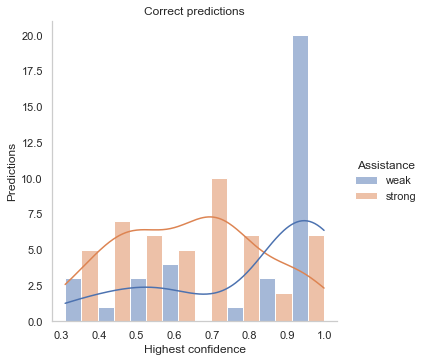 Correct predictions

Predictions

20.0
17.5
15.0
12.5
10.0
7.5
5.0
2.5
0.0

0.3 0.4 0.5 0.6 0.7 0.8 0.9 1.0

Highest confidence

Assistance
weak
strong